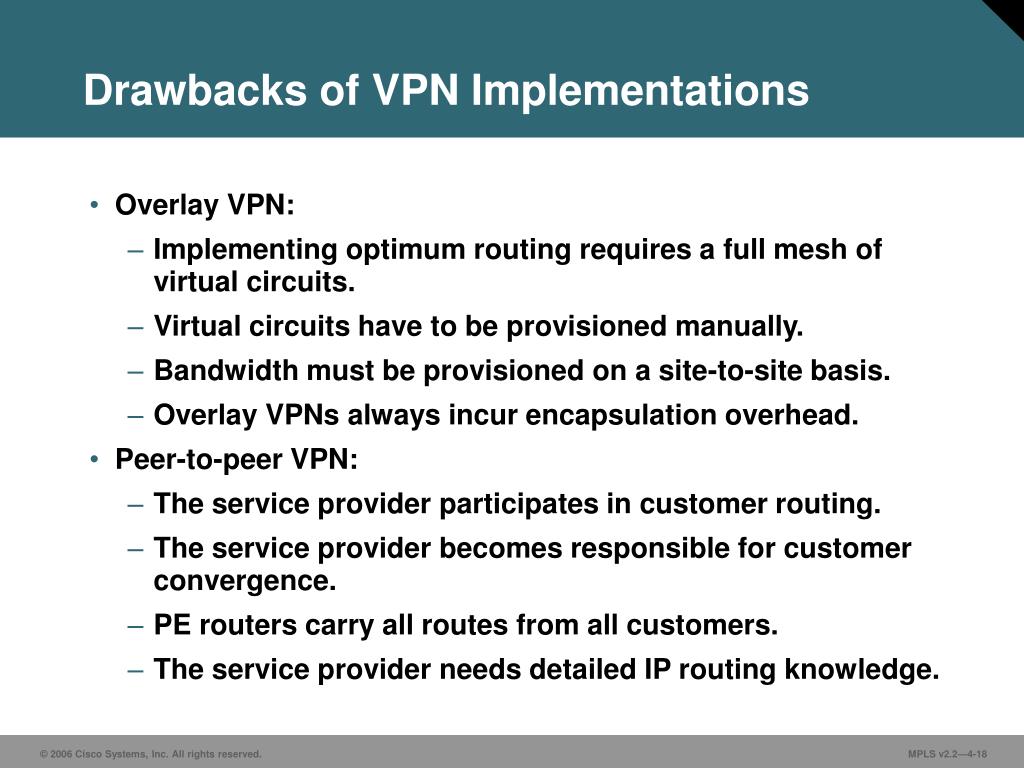 Drawbacks of VPN Implementations

• Overlay VPN:
– Implementing optimum routing requires a full mesh of virtual circuits.
– Virtual circuits have to be provisioned manually.
– Bandwidth must be provisioned on a site-to-site basis.
– Overlay VPNs always incur encapsulation overhead.
• Peer-to-peer VPN:
– The service provider participates in customer routing.
– The service provider becomes responsible for customer convergence.
– PE routers carry all routes from all customers.
– The service provider needs detailed IP routing knowledge.

© 2006 Cisco Systems, Inc. All rights reserved.

MPLS v2.2—4-18